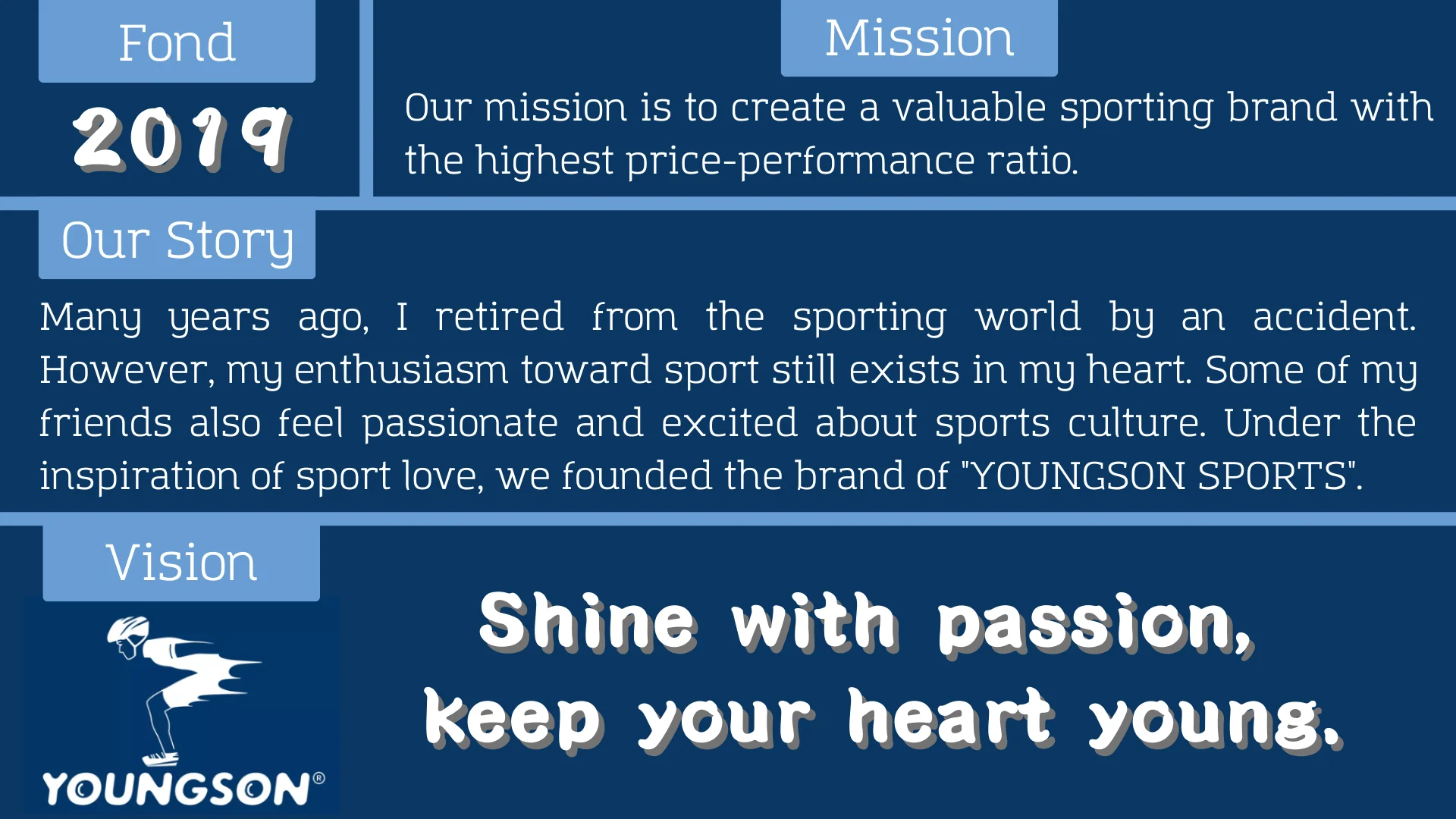 Fond

2019

Mission

Our mission is to create a valuable sporting brand with the highest price-performance ratio.

Our Story

Many years ago, I retired from the sporting world by an accident. However, my enthusiasm toward sport still exists in my heart. Some of my friends also feel passionate and excited about sports culture. Under the inspiration of sport love, we founded the brand of "YOUNGSON SPORTS".

Vision

YOUNGSON®

Shine with passion, keep your heart young.